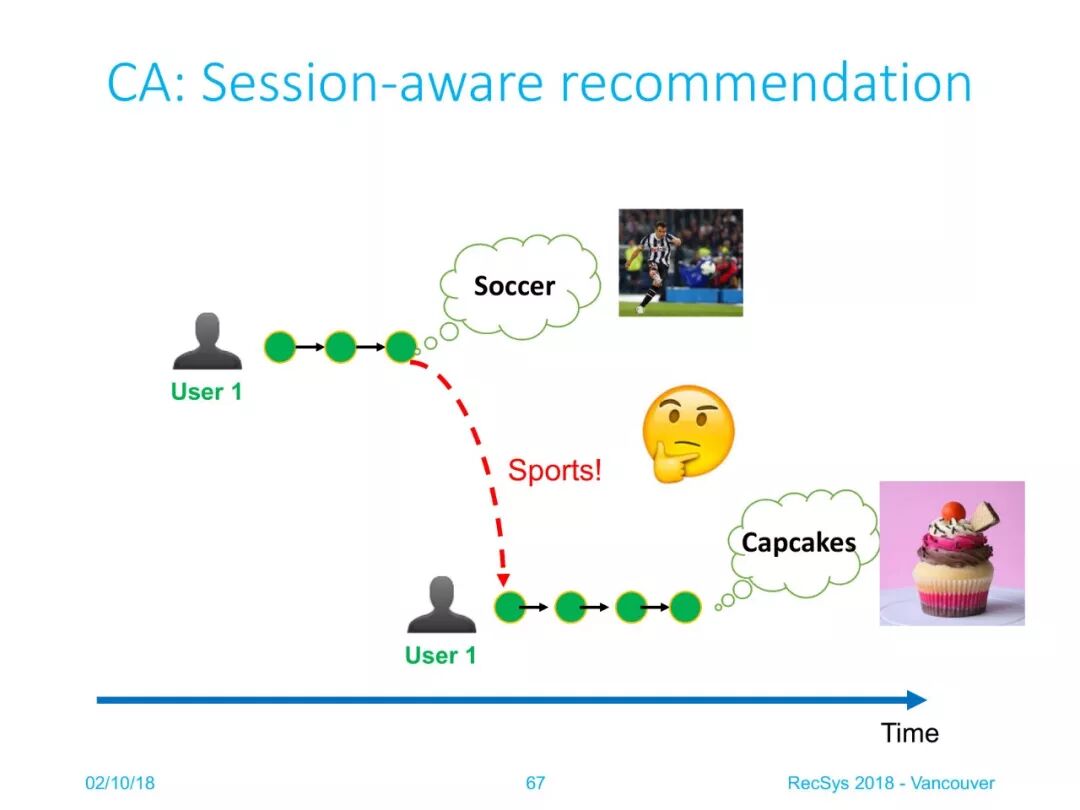 CA: Session-aware recommendation

Soccer

User 1

Sports!

Capcakes

User 1

Time

02/10/18

67

RecSys 2018 - Vancouver